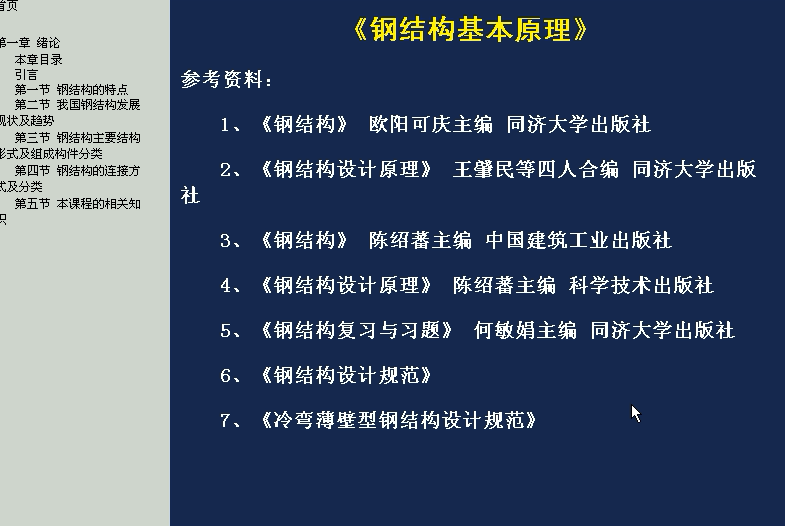 首页

第一章 绪论
本章目录
引言
第一节 钢结构的特点
第二节 我国钢结构发展现状及趋势
第三节 钢结构主要结构形式及组成构件分类
第四节 钢结构的连接方式及分类
第五节 本课程的相关知识

《钢结构基本原理》

参考资料：

1、《钢结构》 欧阳可庆主编 同济大学出版社

2、《钢结构设计原理》 王肇民等四人合编 同济大学出版社

3、《钢结构》 陈绍蕃主编 中国建筑工业出版社

4、《钢结构设计原理》 陈绍蕃主编 科学技术出版社

5、《钢结构复习与习题》 何敏娟主编 同济大学出版社

6、《钢结构设计规范》

7、《冷弯薄壁型钢结构设计规范》